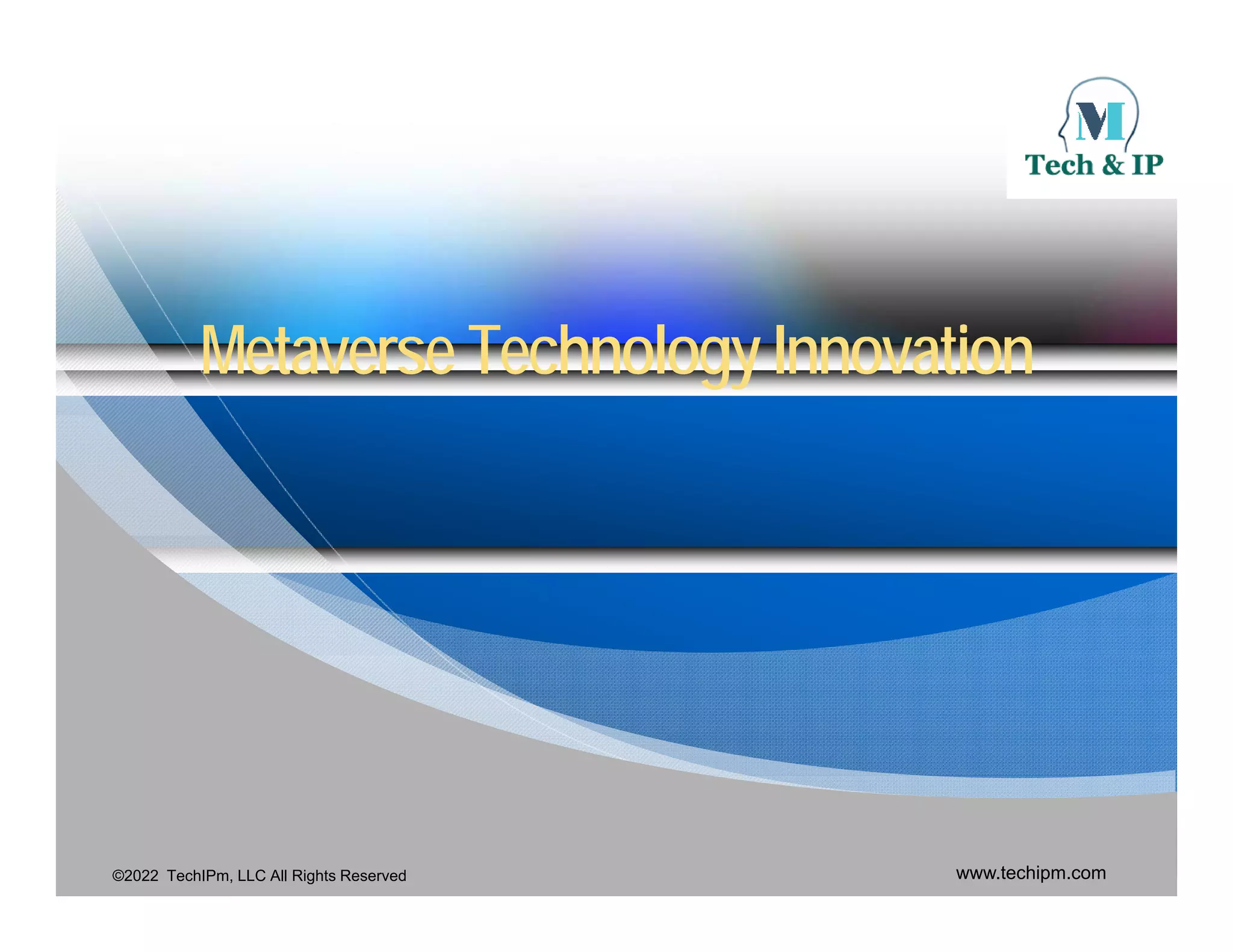 M
Tech & IP

Metaverse Technology Innovation

©2022 TechIPm, LLC All Rights Reserved

www.techipm.com